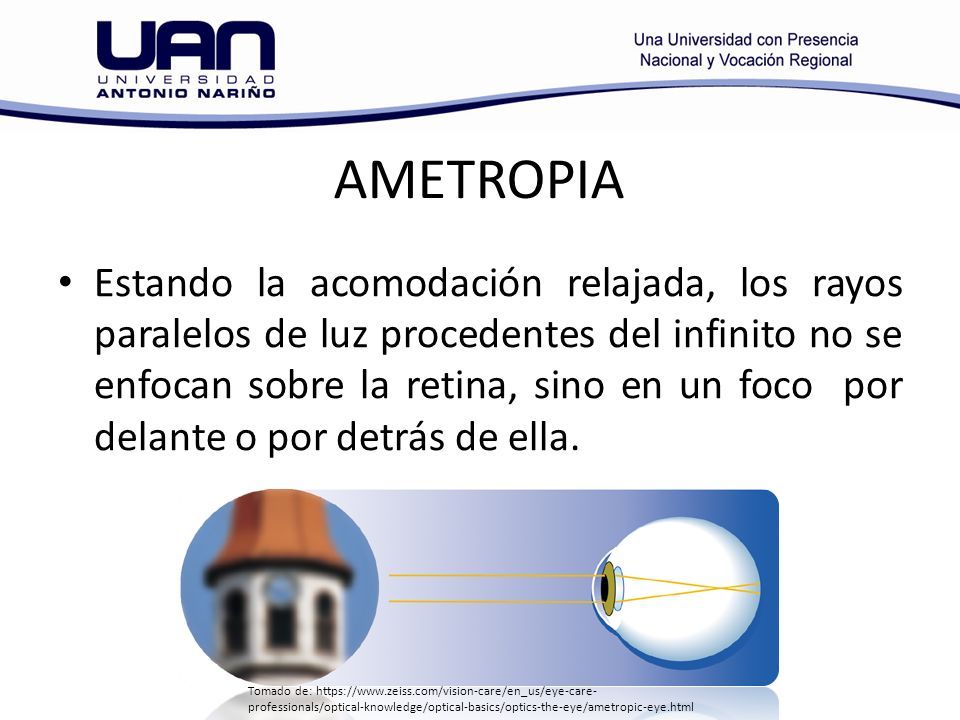 UAN
UNIVERSIDAD
ANTONIO NARIÑO

Una Universidad con Presencia
Nacional y Vocación Regional

AMETROPIA

• Estando la acomodación relajada, los rayos paralelos de luz procedentes del infinito no se enfocan sobre la retina, sino en un foco por delante o por detrás de ella.

Tomado de: https://www.zeiss.com/vision-care/en_us/eye-care-professionals/optical-knowledge/optical-basics/optics-the-eye/ametropic-eye.html